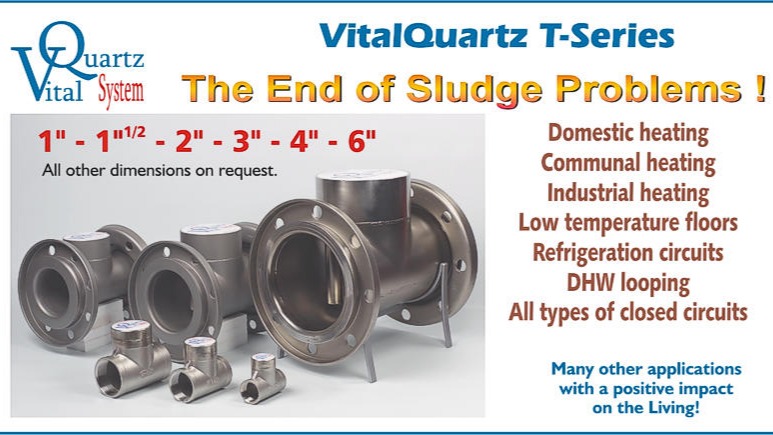 Vital Quartz System

VitalQuartz T-Series

The End of Sludge Problems !

1" - 1"$^{1/2}$ - 2" - 3" - 4" - 6"

All other dimensions on request.

Domestic heating
Communal heating
Industrial heating
Low temperature floors
Refrigeration circuits
DHW looping
All types of closed circuits

Many other applications with a positive impact on the Living!